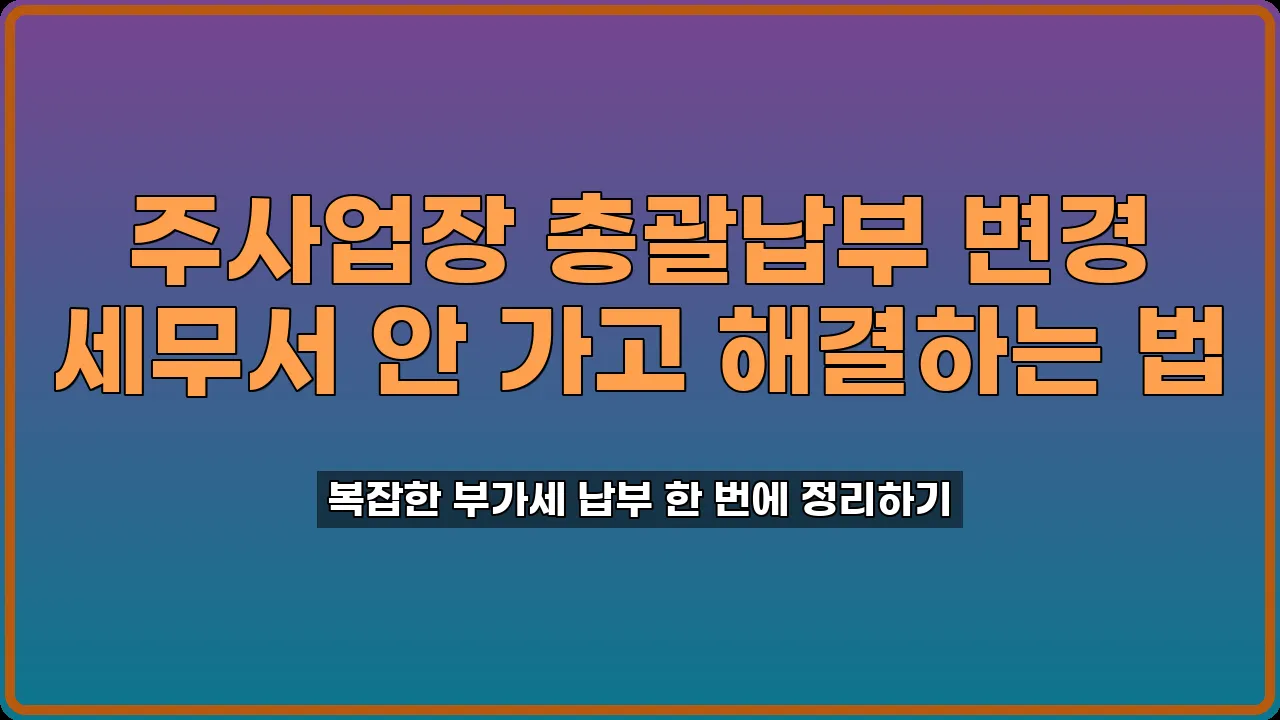 주사업장 총괄납부 변경
세무서 안 가고 해결하는 법

복잡한 부가세 납부 한 번에 정리하기